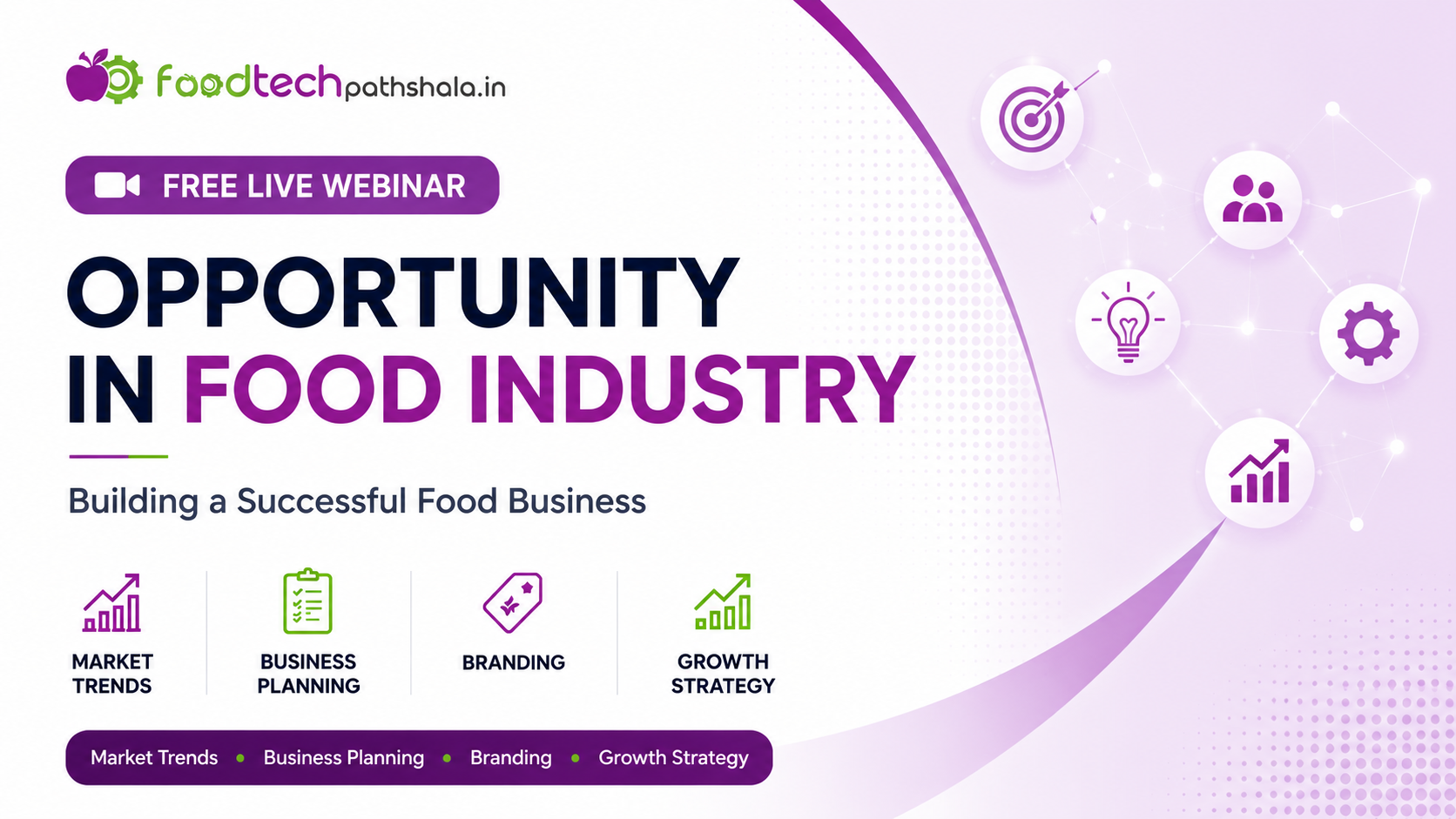 foodtechpathshala.in

FREE LIVE WEBINAR

OPPORTUNITY IN FOOD INDUSTRY

Building a Successful Food Business

MARKET TRENDS

BUSINESS PLANNING

BRANDING

GROWTH STRATEGY

Market Trends • Business Planning • Branding • Growth Strategy